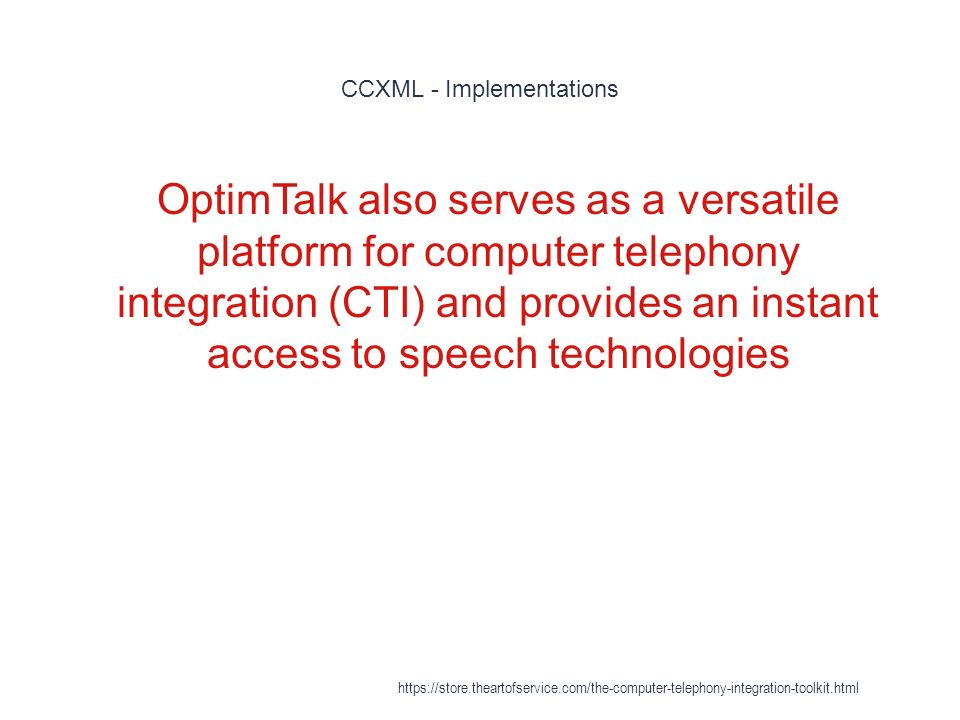 CCXML - Implementations

OptimTalk also serves as a versatile platform for computer telephony integration (CTI) and provides an instant access to speech technologies

https://store.theartofservice.com/the-computer-telephony-integration-toolkit.html